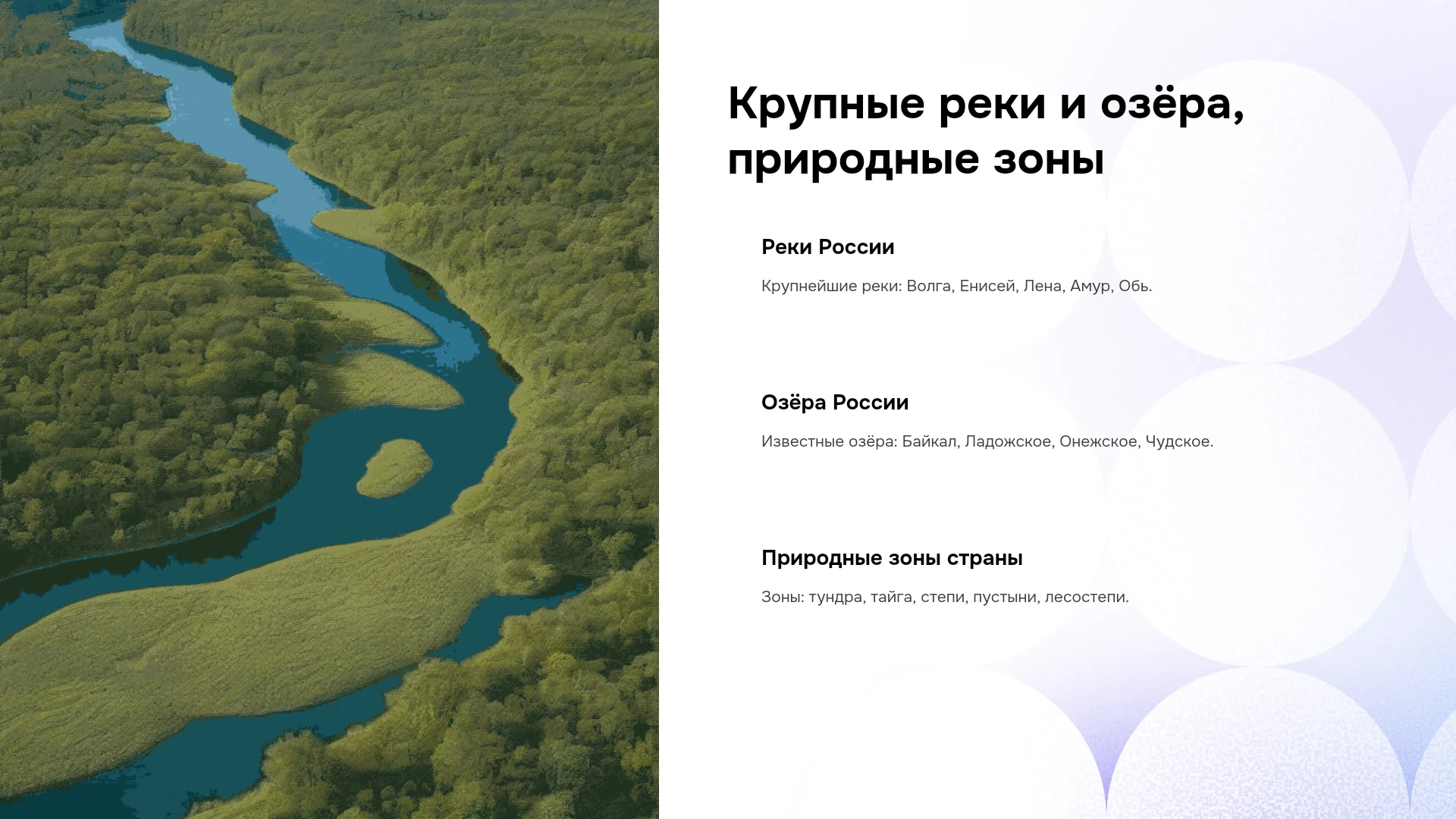 Крупные реки и озёра, природные зоны

Реки России

Крупнейшие реки: Волга, Енисей, Лена, Амур, Обь.

Озёра России

Известные озёра: Байкал, Ладожское, Онежское, Чудское.

Природные зоны страны

Зоны: тундра, тайга, степи, пустыни, лесостепи.